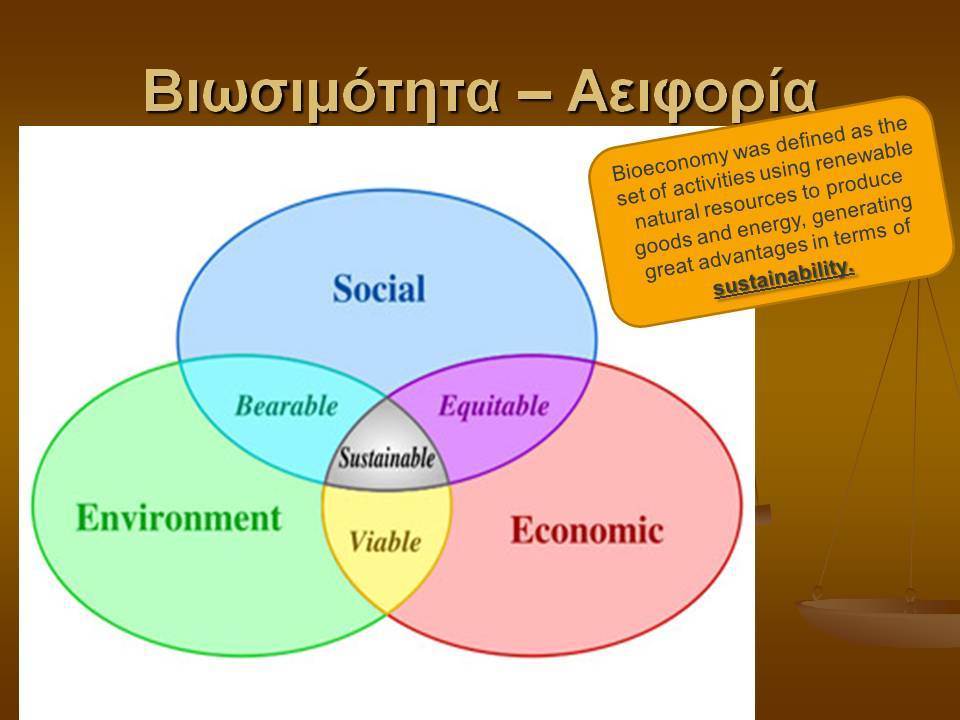 Βιωσιμότητα – Αειφορία

Bioeconomy was defined as the set of activities using renewable natural resources to produce goods and energy, generating great advantages in terms of sustainability.

Social

Bearable

Equitable

Sustainable

Environment

Viable

Economic